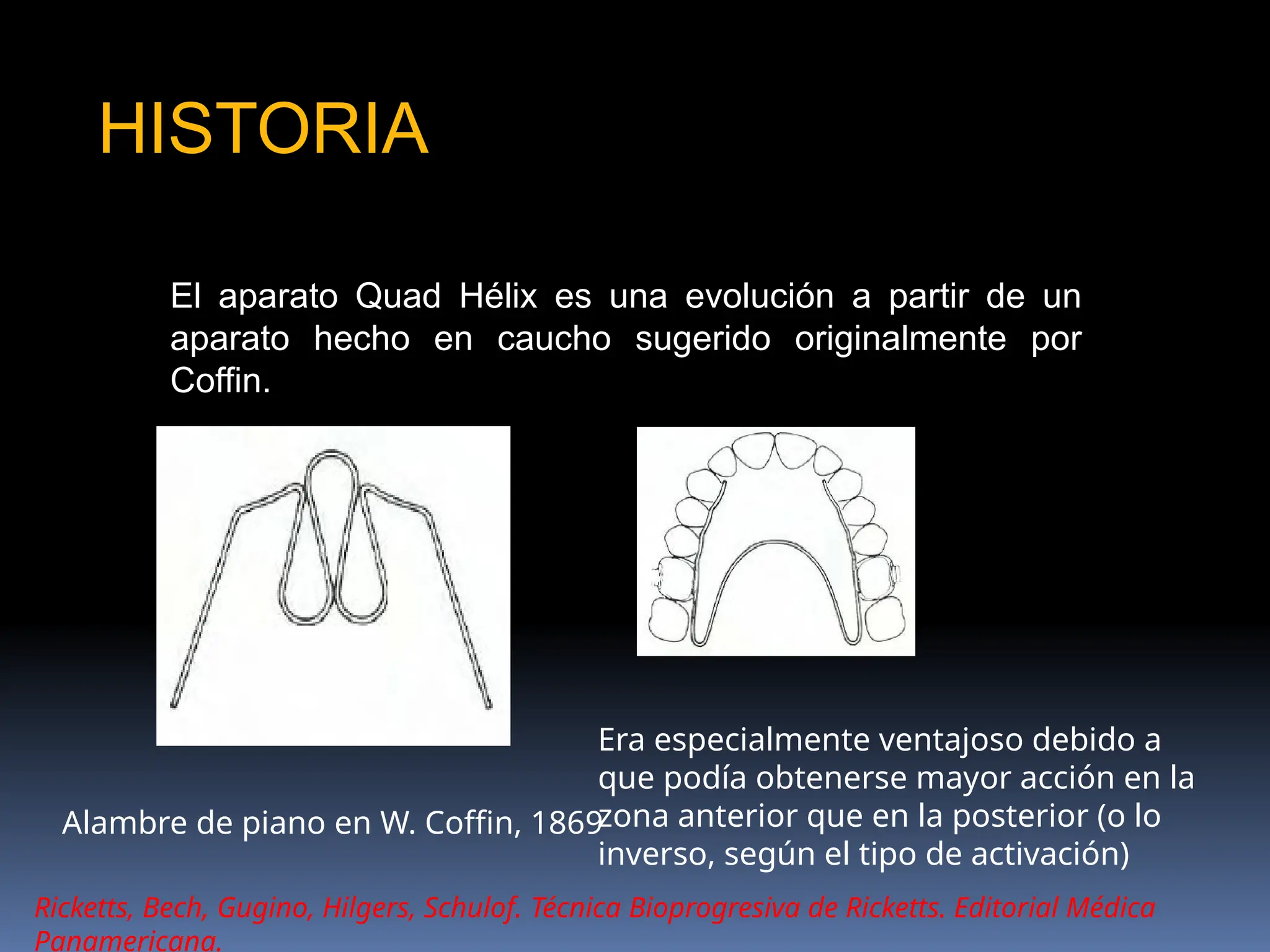 HISTORIA

El aparato Quad Hélix es una evolución a partir de un aparato hecho en caucho sugerido originalmente por Coffin.

Alambre de piano en W. Coffin, 1869

Era especialmente ventajoso debido a que podía obtenerse mayor acción en la zona anterior que en la posterior (o lo inverso, según el tipo de activación)

Ricketts, Bech, Gugino, Hilgers, Schulof. Técnica Bioprogresiva de Ricketts. Editorial Médica Panamericana.